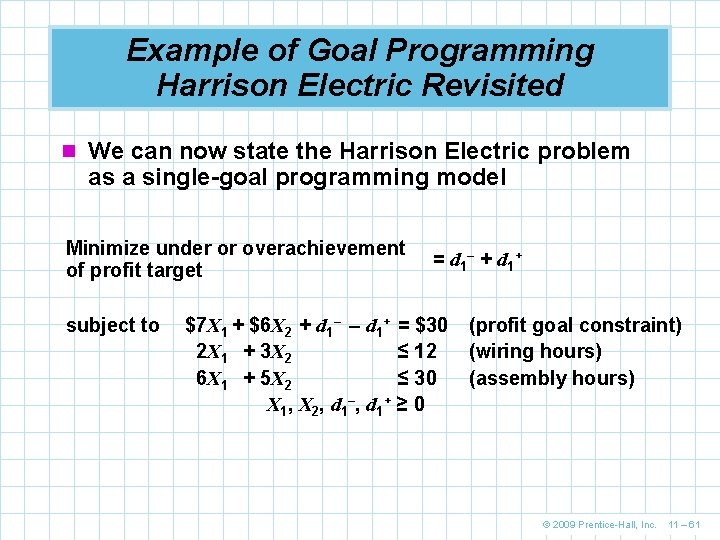 Example of Goal Programming
Harrison Electric Revisited

We can now state the Harrison Electric problem as a single-goal programming model

Minimize under or overachievement of profit target $= d_1^- + d_1^+$

subject to $\$7X_1 + \$6X_2 + d_1^- - d_1^+ = \$30$ (profit goal constraint)
$2X_1 + 3X_2 \leq 12$ (wiring hours)
$6X_1 + 5X_2 \leq 30$ (assembly hours)
$X_1, X_2, d_1^-, d_1^+ \geq 0$

© 2009 Prentice-Hall, Inc. 11 – 61